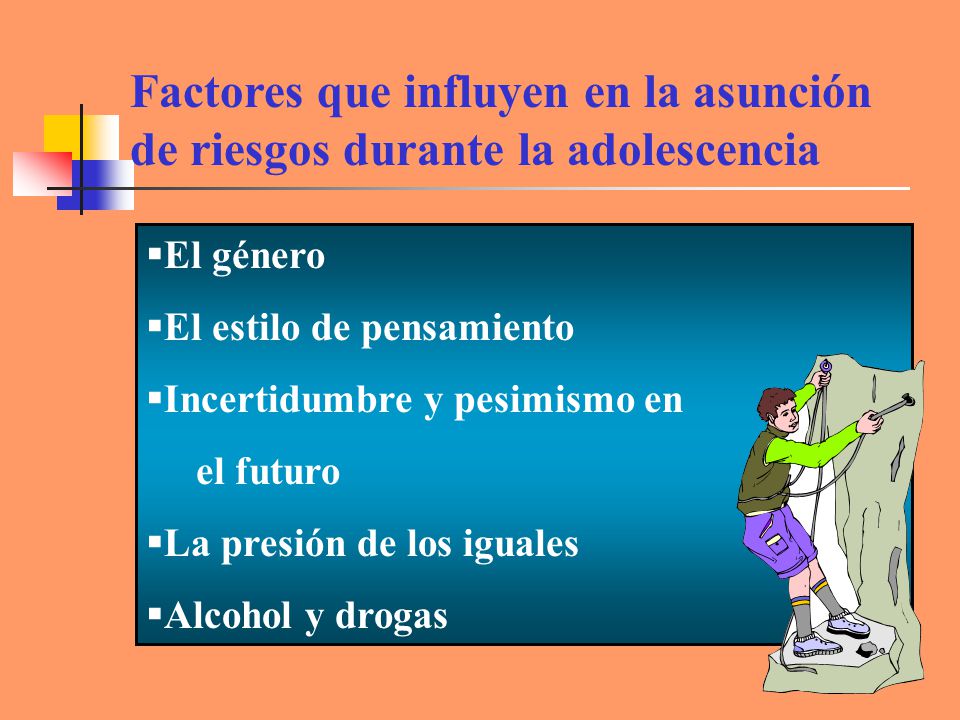 Factores que influyen en la asunción de riesgos durante la adolescencia

▪El género

▪El estilo de pensamiento

▪Incertidumbre y pesimismo en el futuro

▪La presión de los iguales

▪Alcohol y drogas